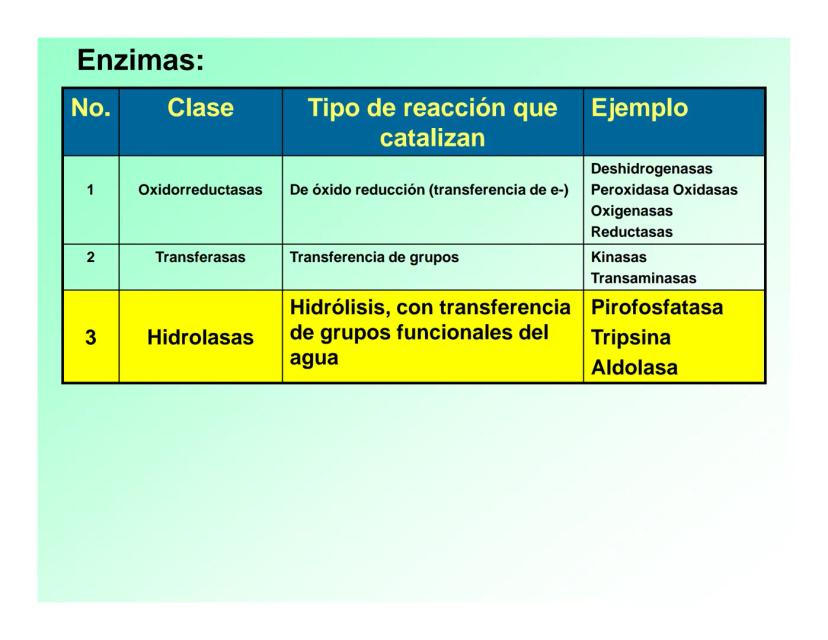 Enzimas:

| No. | Clase | Tipo de reacción que catalizan | Ejemplo |
|---|---|---|---|
| 1 | Oxidorreductasas | De óxido reducción (transferencia de e-) | Deshidrogenasas Peroxidasa Oxidasas Oxigenasas Reductasas |
| 2 | Transferasas | Transferencia de grupos | Kinasas Transaminasas |
| 3 | Hidrolasas | Hidrólisis, con transferencia de grupos funcionales del agua | Pirofosfatasa Tripsina Aldolasa |